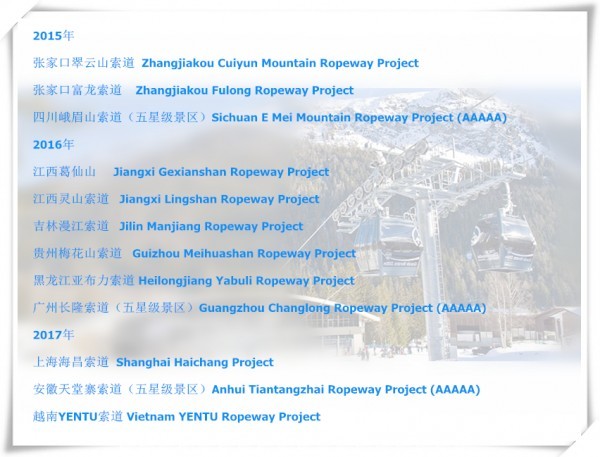 2015年

张家口翠云山索道 Zhangjiakou Cuiyun Mountain Ropeway Project

张家口富龙索道 Zhangjiakou Fulong Ropeway Project

四川峨眉山索道（五星级景区）Sichuan E Mei Mountain Ropeway Project (AAAAA)

2016年

江西葛仙山 Jiangxi Gexianshan Ropeway Project

江西灵山索道 Jiangxi Lingshan Ropeway Project

吉林漫江索道 Jilin Manjiang Ropeway Project

贵州梅花山索道 Guizhou Meihuashan Ropeway Project

黑龙江亚布力索道 Heilongjiang Yabuli Ropeway Project

广州长隆索道（五星级景区）Guangzhou Changlong Ropeway Project (AAAAA)

2017年

上海海昌索道 Shanghai Haichang Project

安徽天堂寨索道（五星级景区）Anhui Tiantangzhai Ropeway Project (AAAAA)

越南YENTU索道 Vietnam YENTU Ropeway Project